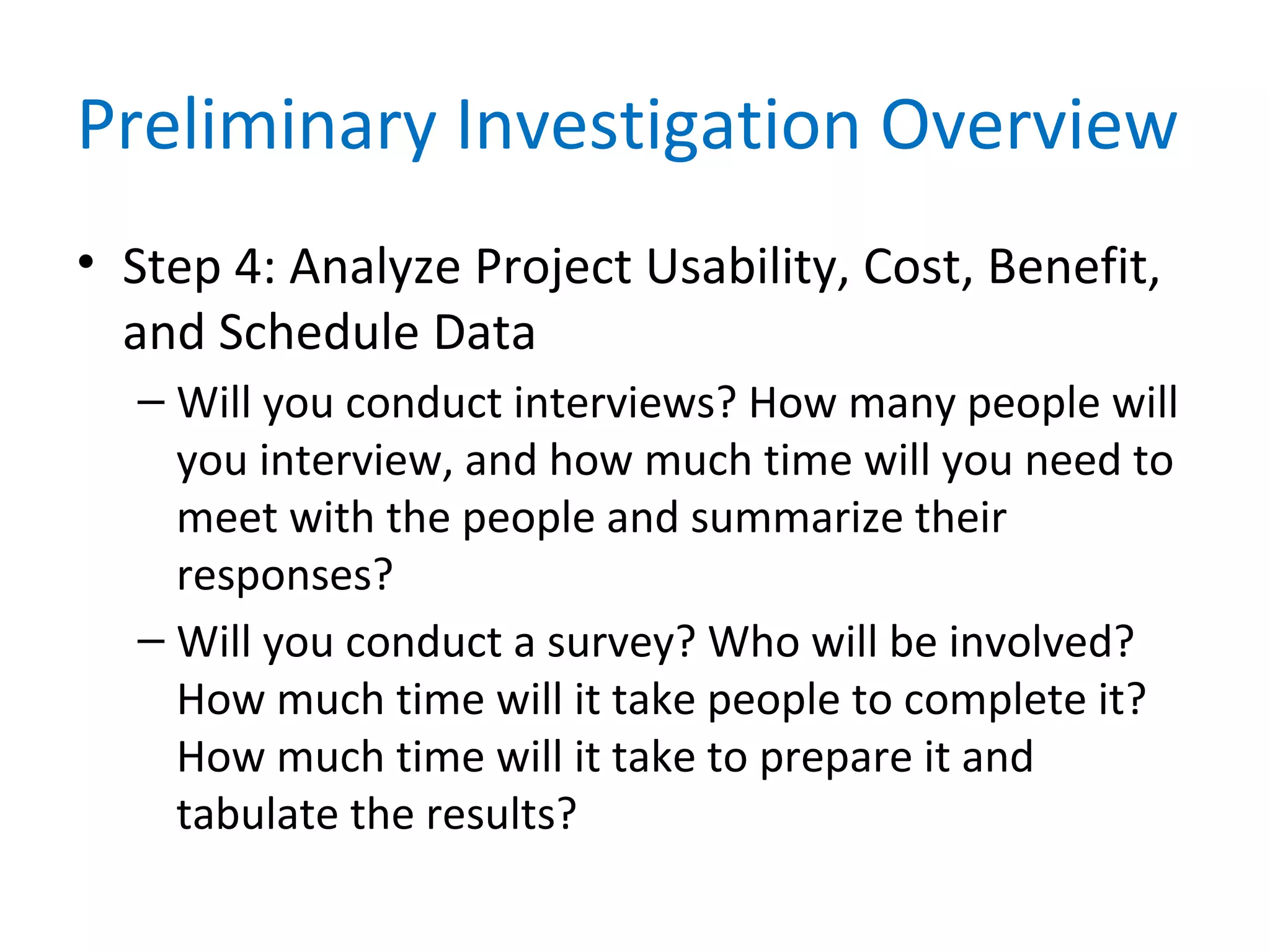 Preliminary Investigation Overview

• Step 4: Analyze Project Usability, Cost, Benefit, and Schedule Data

– Will you conduct interviews? How many people will you interview, and how much time will you need to meet with the people and summarize their responses?

– Will you conduct a survey? Who will be involved? How much time will it take people to complete it? How much time will it take to prepare it and tabulate the results?